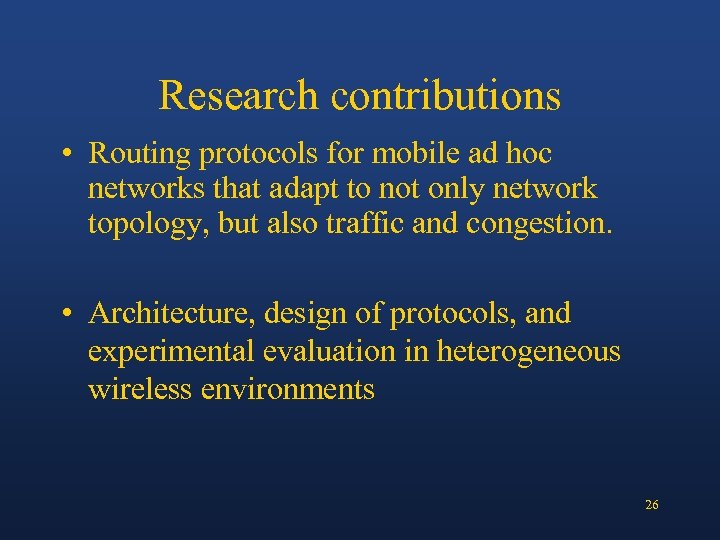 Research contributions

• Routing protocols for mobile ad hoc networks that adapt to not only network topology, but also traffic and congestion.

• Architecture, design of protocols, and experimental evaluation in heterogeneous wireless environments

26